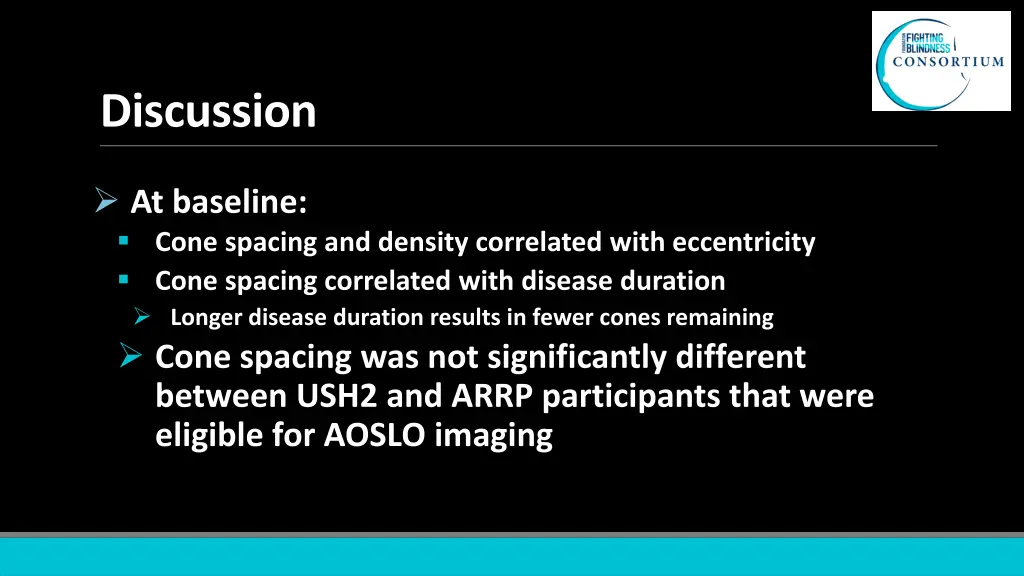 FIGHTING BLINDNESS CONSORTIUM

Discussion

At baseline:

Cone spacing and density correlated with eccentricity

Cone spacing correlated with disease duration

Longer disease duration results in fewer cones remaining

Cone spacing was not significantly different between USH2 and ARRP participants that were eligible for AOSLO imaging